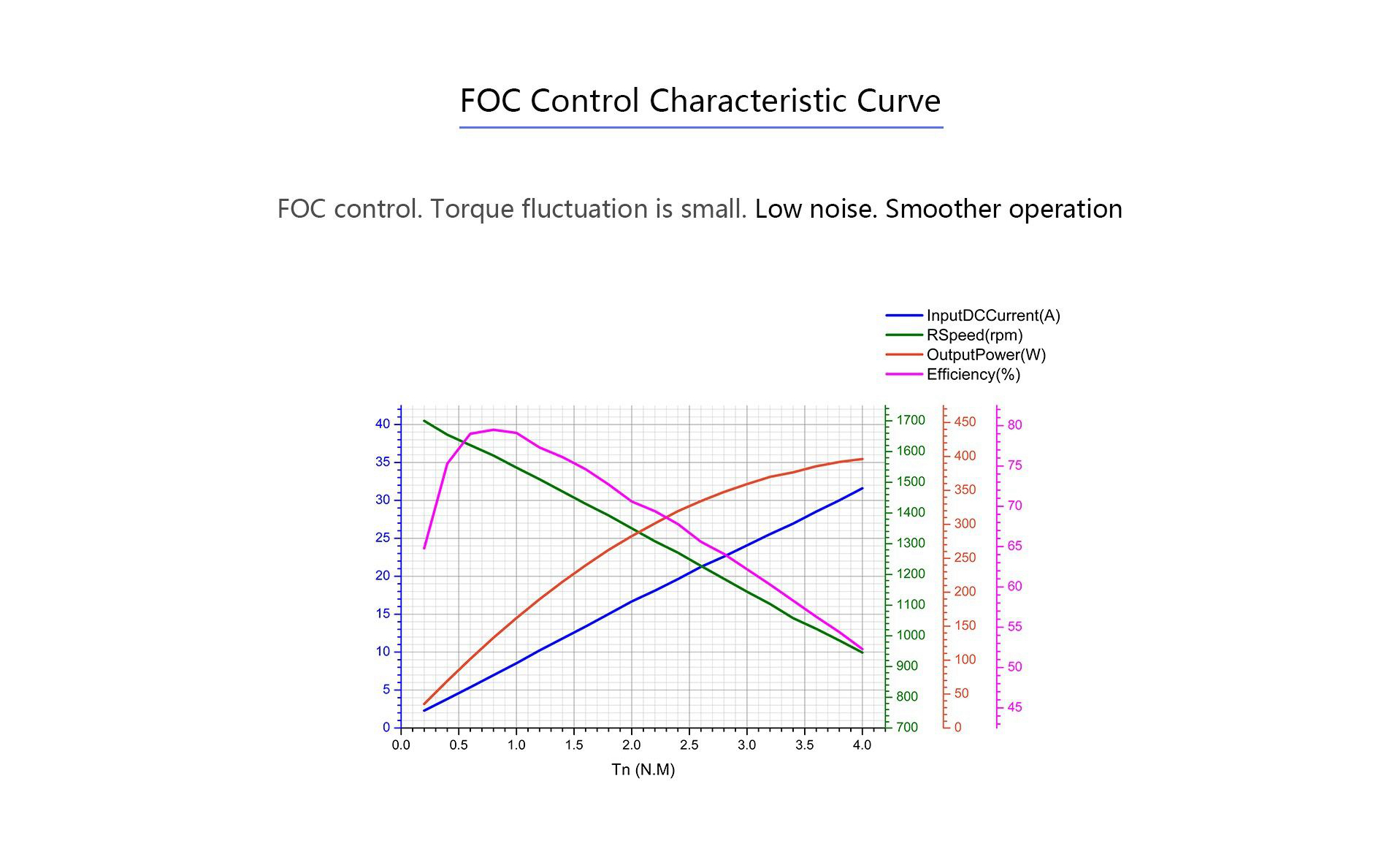 FOC Control Characteristic Curve

FOC control. Torque fluctuation is small. Low noise. Smoother operation

InputDCCurrent(A)
RSpeed(rpm)
OutputPower(W)
Efficiency(%)

40
35
30
25
20
15
10
5
0

1700
1600
1500
1400
1300
1200
1100
1000
900
800
700

450
400
350
300
250
200
150
100
50
0

80
75
70
65
60
55
50
45

0.0 0.5 1.0 1.5 2.0 2.5 3.0 3.5 4.0

Tn (N.M)